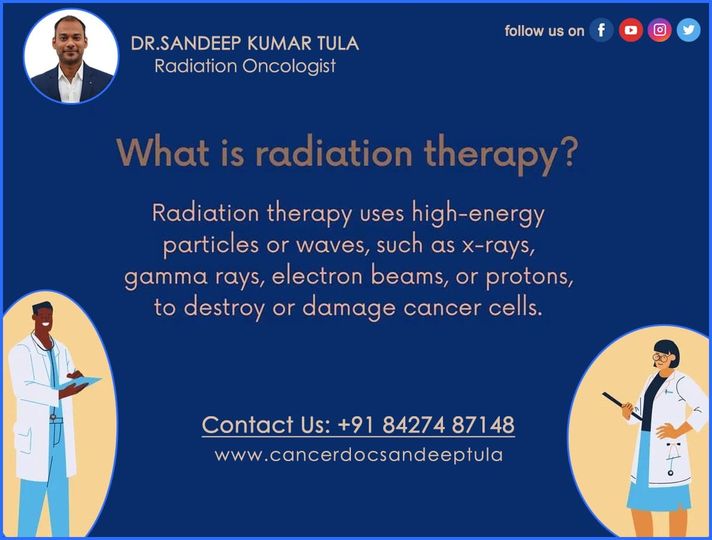 DR.SANDEEP KUMAR TULA
Radiation Oncologist

follow us on

What is radiation therapy?

Radiation therapy uses high-energy particles or waves, such as x-rays, gamma rays, electron beams, or protons, to destroy or damage cancer cells.

Contact Us: +91 84274 87148
www.cancerdocsandeeptula